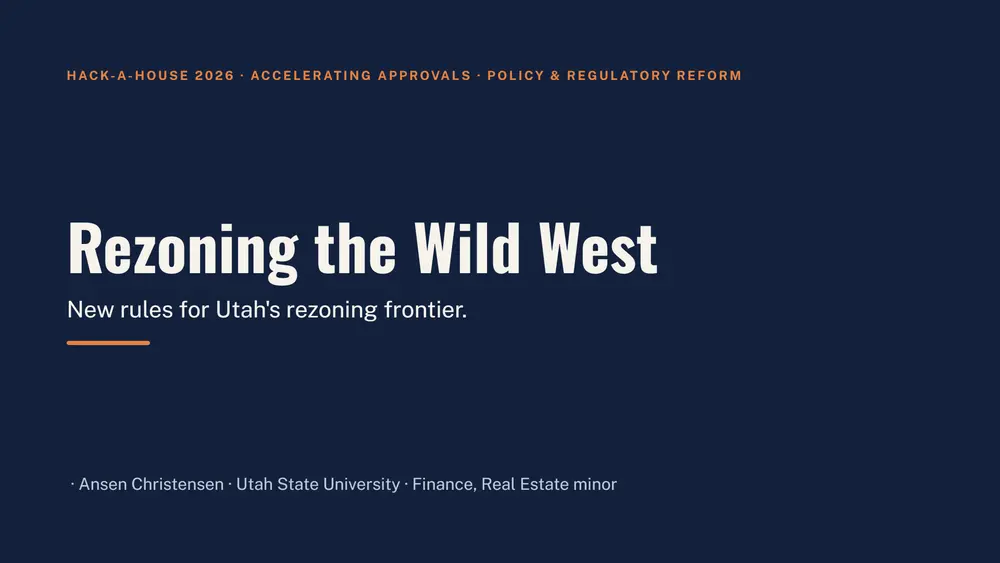 HACK-A-HOUSE 2026 · ACCELERATING APPROVALS · POLICY & REGULATORY REFORM

Rezoning the Wild West

New rules for Utah's rezoning frontier.

· Ansen Christensen · Utah State University · Finance, Real Estate minor